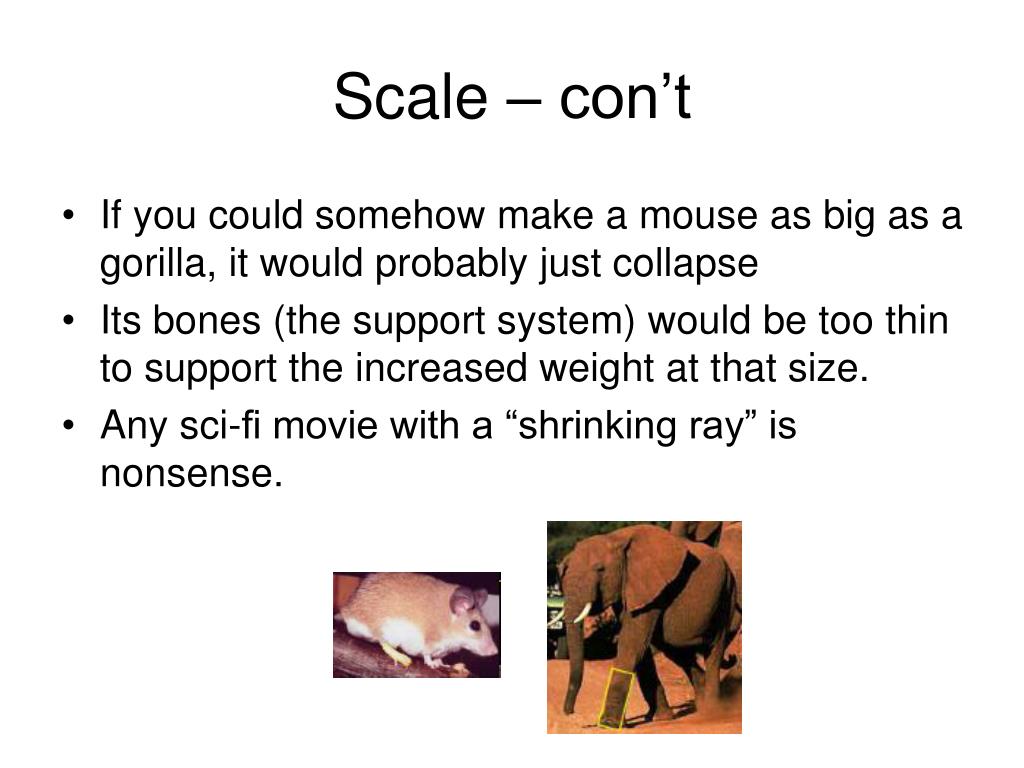 Scale – con’t

• If you could somehow make a mouse as big as a gorilla, it would probably just collapse

• Its bones (the support system) would be too thin to support the increased weight at that size.

• Any sci-fi movie with a “shrinking ray” is nonsense.